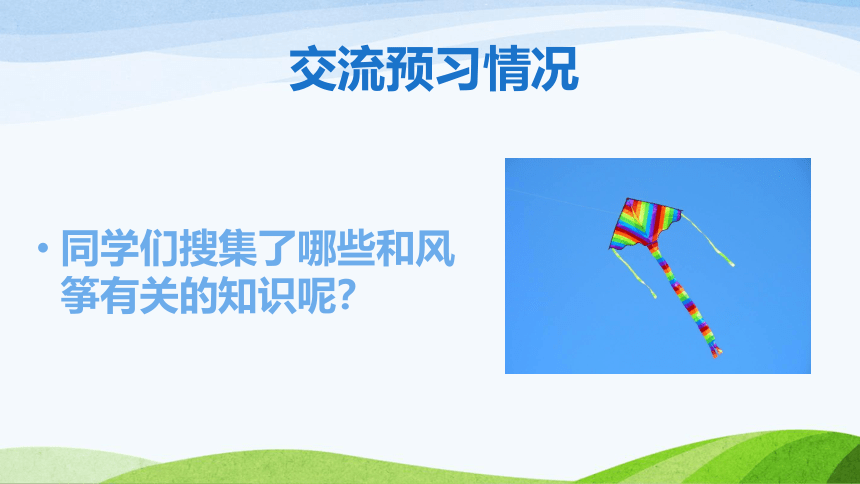 交流预习情况

• 同学们搜集了哪些和风筝有关的知识呢？